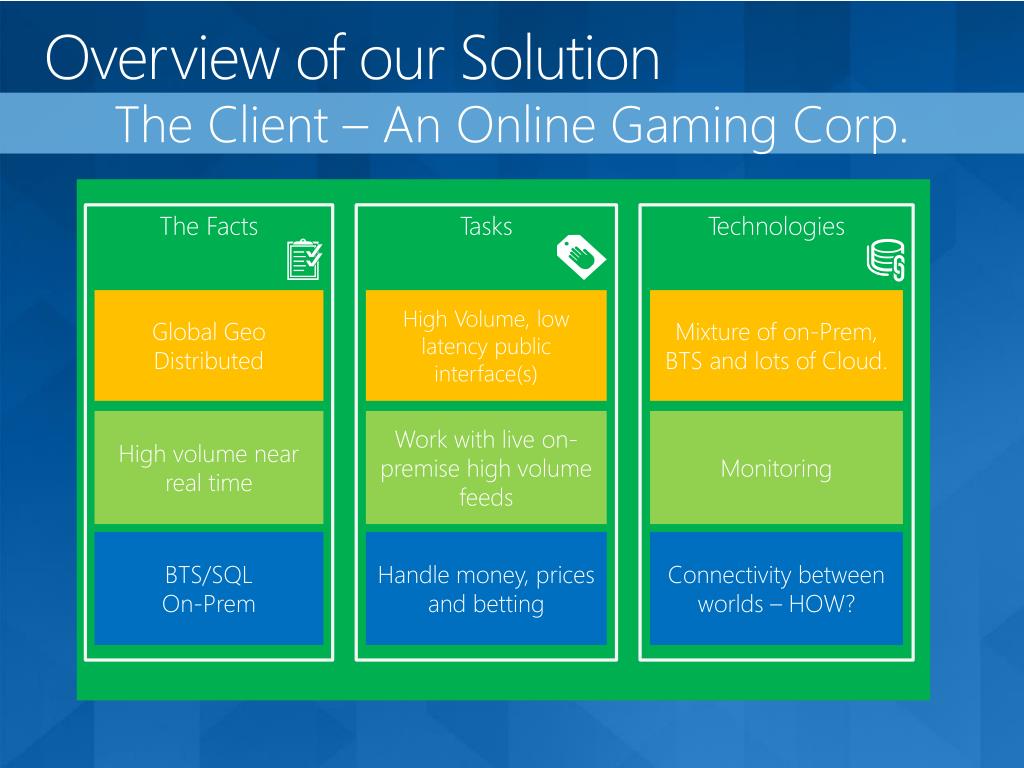 Overview of our Solution
The Client – An Online Gaming Corp.

The Facts

Global Geo Distributed

High volume near real time

BTS/SQL On-Prem

Tasks

High Volume, low latency public interface(s)

Work with live on-premise high volume feeds

Handle money, prices and betting

Technologies

Mixture of on-Prem, BTS and lots of Cloud.

Monitoring

Connectivity between worlds – HOW?